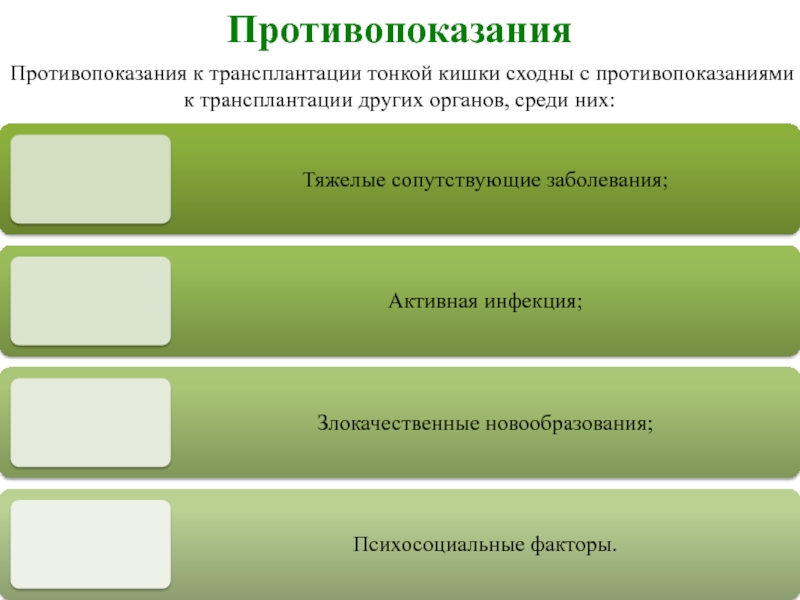 Противопоказания

Противопоказания к трансплантации тонкой кишки сходны с противопоказаниями к трансплантации других органов, среди них:

Тяжелые сопутствующие заболевания;

Активная инфекция;

Злокачественные новообразования;

Психосоциальные факторы.